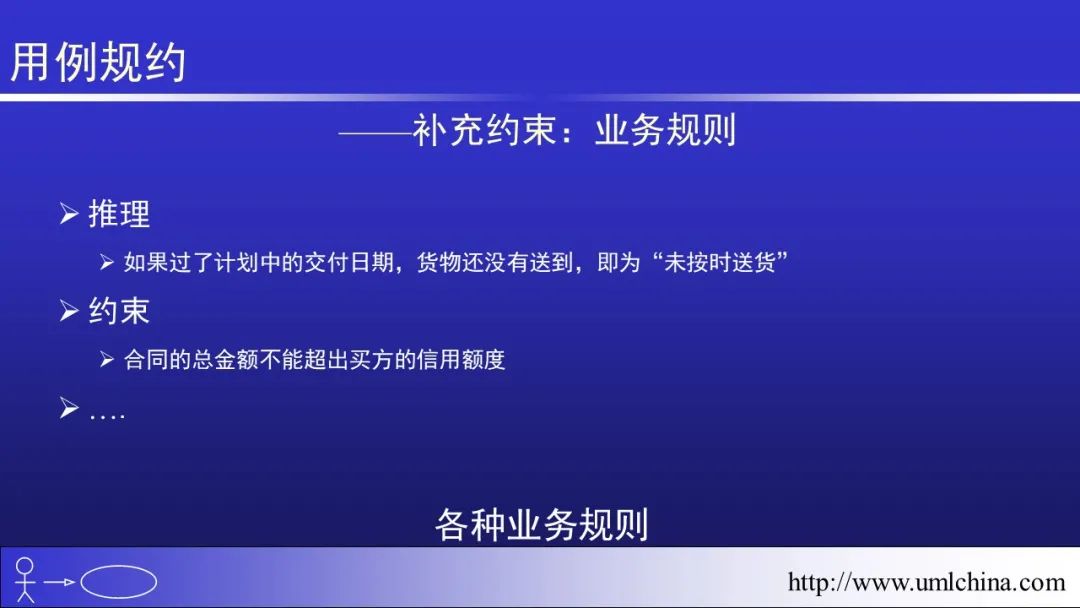 用例规约

——补充约束：业务规则

➢ 推理

➢ 如果过了计划中的交付日期，货物还没有送到，即为“未按时送货”

➢ 约束

➢ 合同的总金额不能超出买方的信用额度

➢ ….

各种业务规则

http://www.umlchina.com